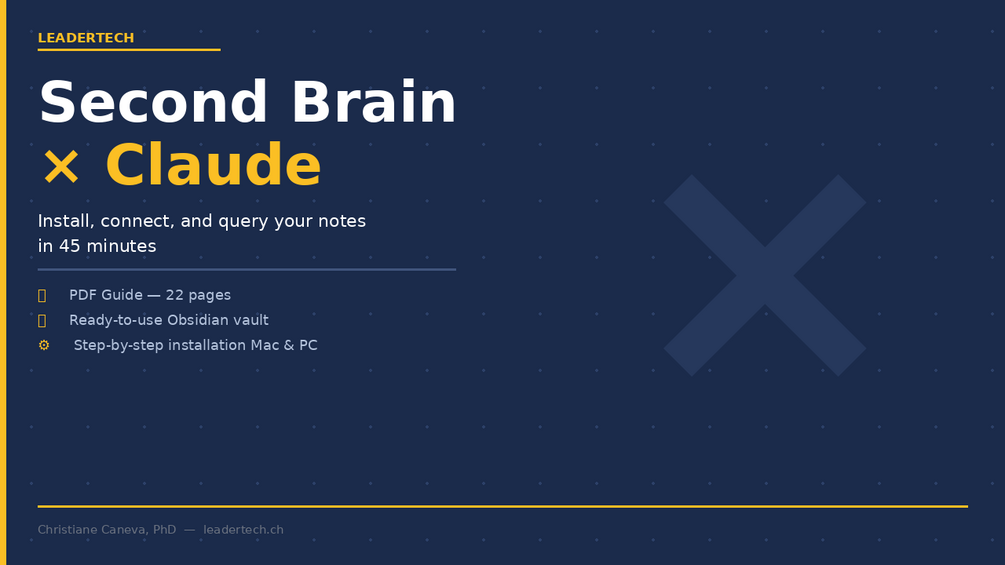 LEADERTECH

Second Brain
× Claude

Install, connect, and query your notes in 45 minutes

PDF Guide — 22 pages
Ready-to-use Obsidian vault
⚙ Step-by-step installation Mac & PC

Christiane Caneva, PhD — leadertech.ch